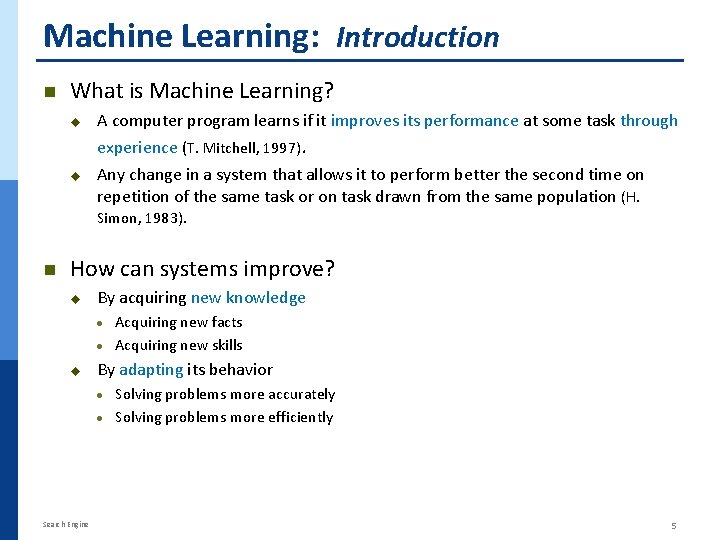 Machine Learning: Introduction

What is Machine Learning?

A computer program learns if it improves its performance at some task through experience (T. Mitchell, 1997).

Any change in a system that allows it to perform better the second time on repetition of the same task or on task drawn from the same population (H. Simon, 1983).

How can systems improve?

By acquiring new knowledge

Acquiring new facts

Acquiring new skills

By adapting its behavior

Solving problems more accurately

Solving problems more efficiently

Search Engine

5